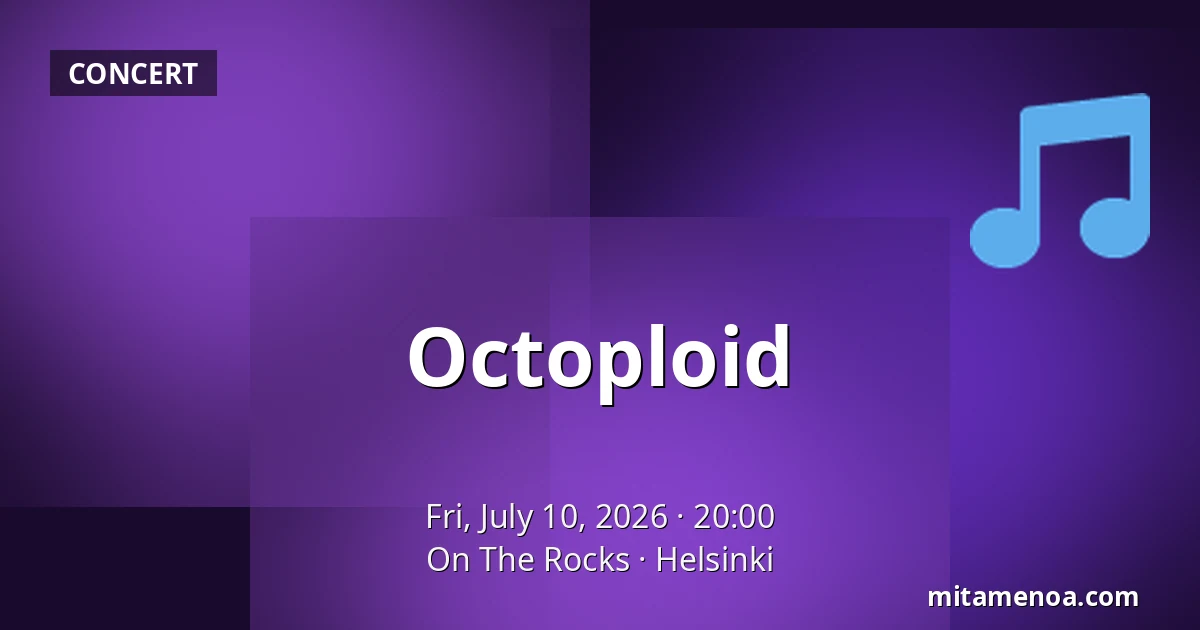 CONCERT

Octoploid

Fri, July 10, 2026 · 20:00
On The Rocks · Helsinki

mitamenoa.com